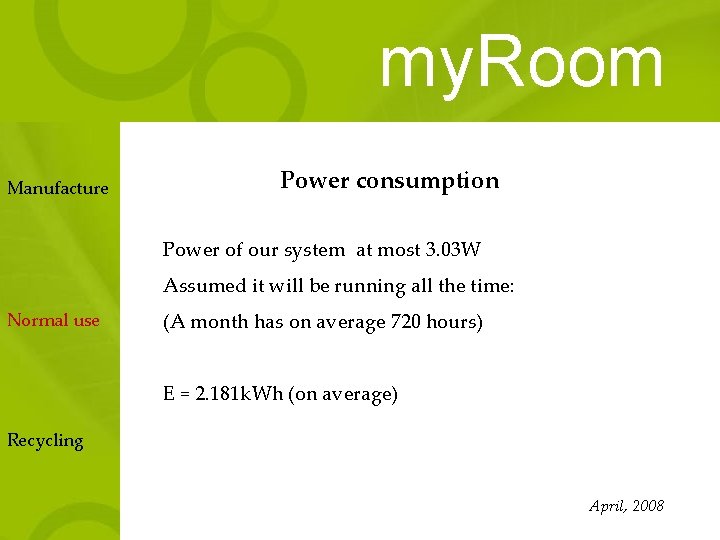 myRoom

Manufacture

Normal use

Recycling

Power consumption

Power of our system at most 3.03W

Assumed it will be running all the time:

(A month has on average 720 hours)

E = 2.181kWh (on average)

April, 2008